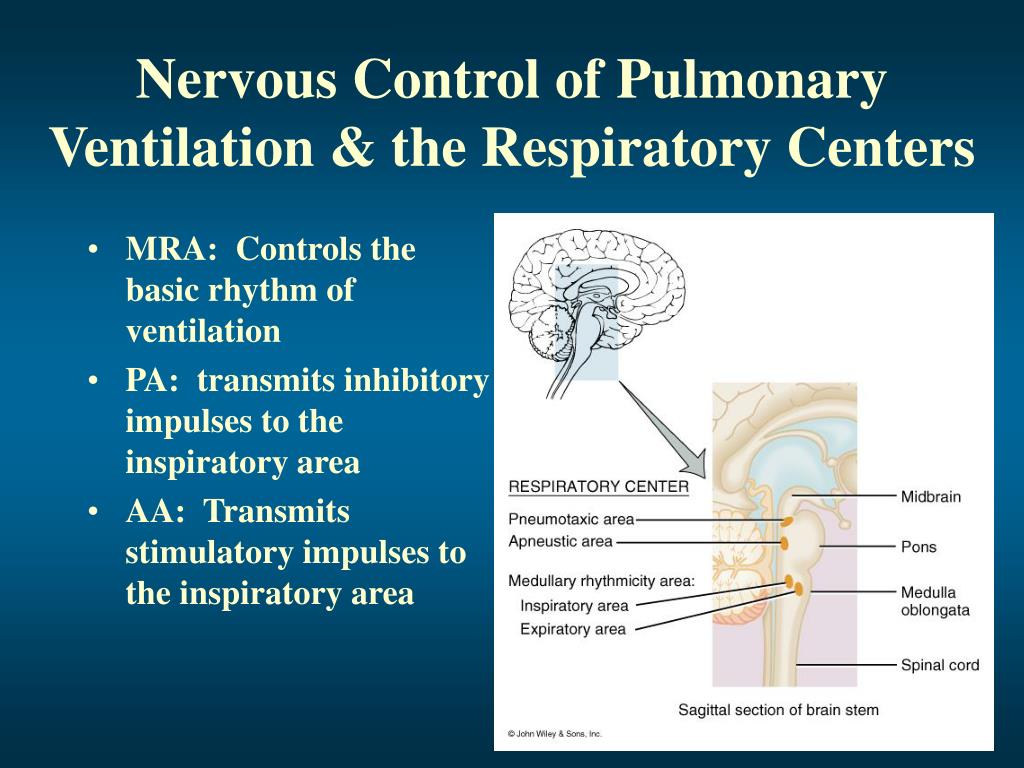 Nervous Control of Pulmonary Ventilation & the Respiratory Centers

• MRA: Controls the basic rhythm of ventilation
• PA: transmits inhibitory impulses to the inspiratory area
• AA: Transmits stimulatory impulses to the inspiratory area

RESPIRATORY CENTER
Pneumotaxic area
Apneustic area
Medullary rhythmicity area:
Inspiratory area
Expiratory area
Midbrain
Pons
Medulla oblongata
Spinal cord
Sagittal section of brain stem
© John Wiley & Sons, Inc.